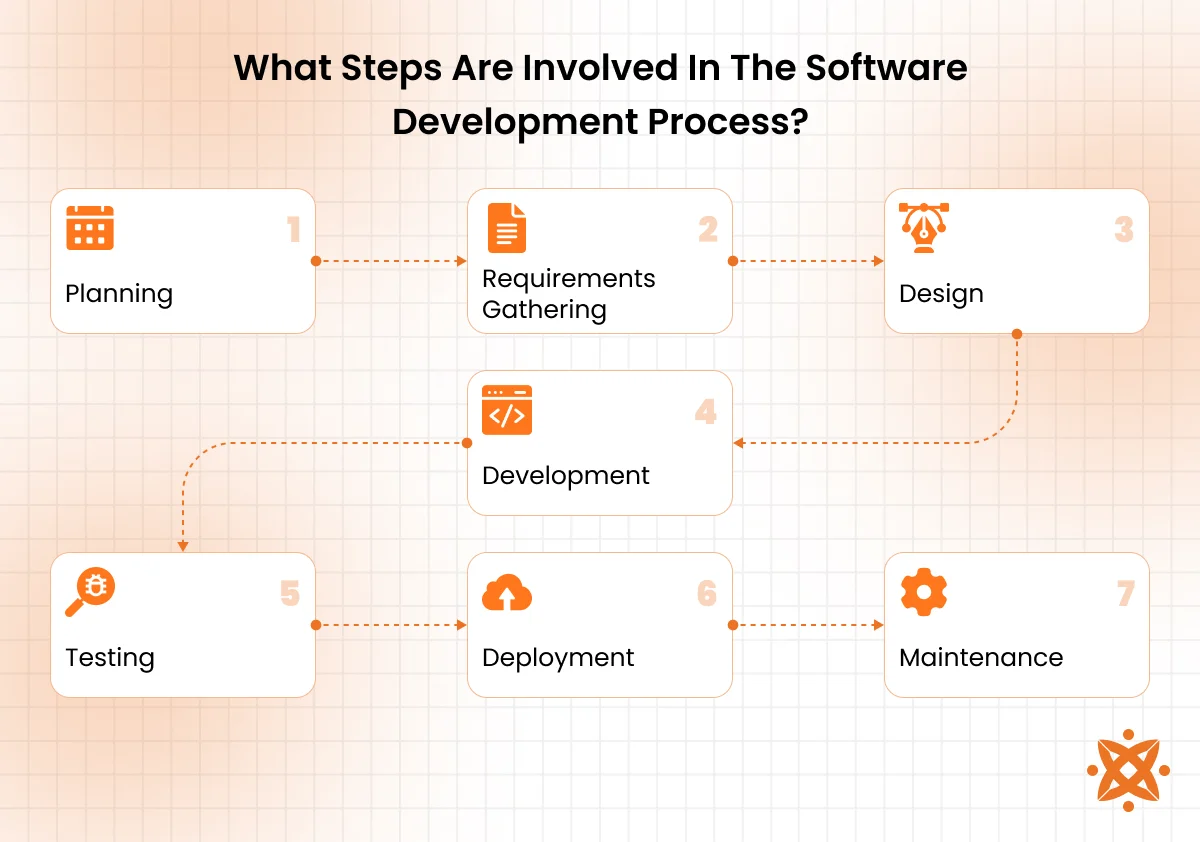 What Steps Are Involved In The Software Development Process?

1
Planning

2
Requirements Gathering

3
Design

4
Development

5
Testing

6
Deployment

7
Maintenance